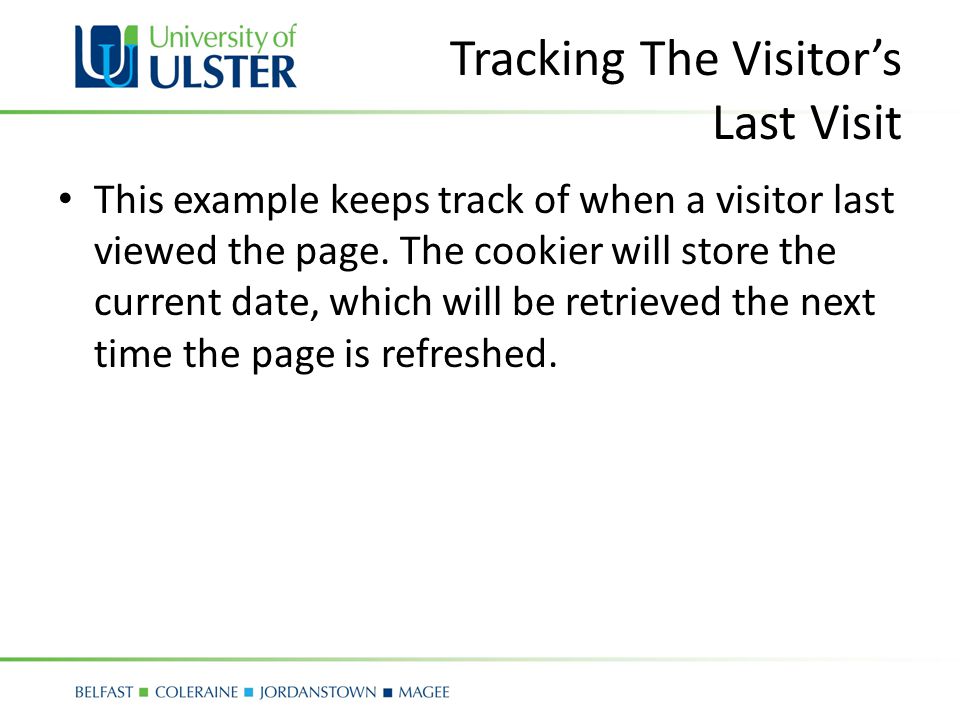 University of ULSTER

Tracking The Visitor's Last Visit

• This example keeps track of when a visitor last viewed the page. The cookier will store the current date, which will be retrieved the next time the page is refreshed.

BELFAST ■ COLERAINE ■ JORDANSTOWN ■ MAGEE